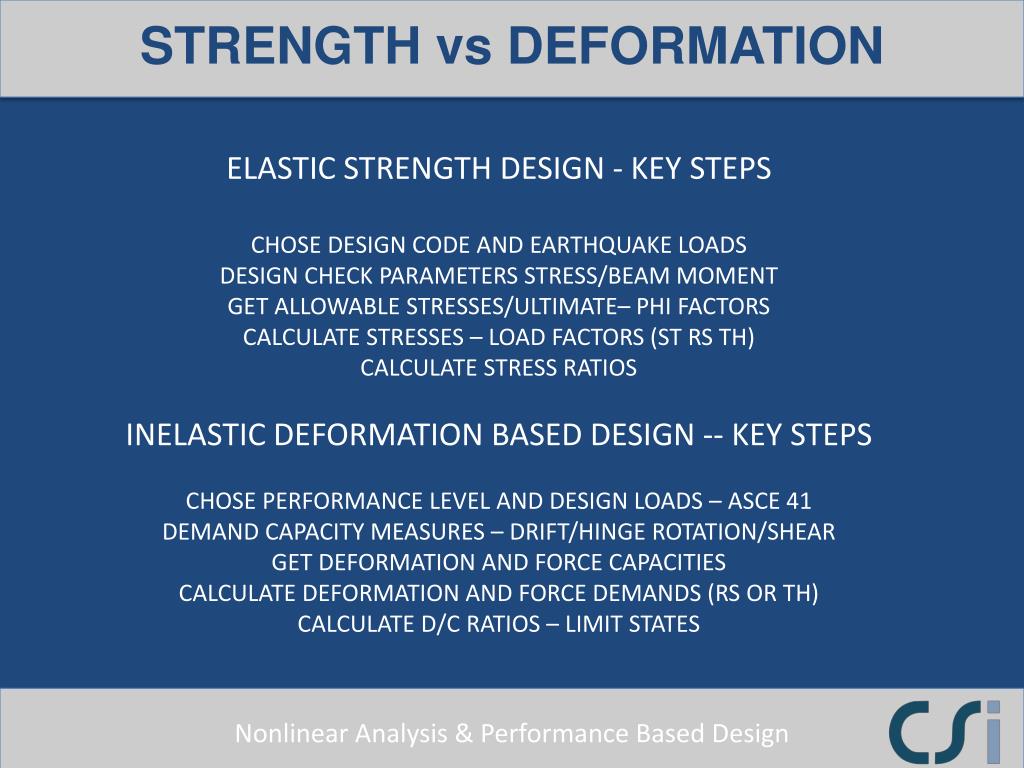 STRENGTH vs DEFORMATION

ELASTIC STRENGTH DESIGN - KEY STEPS

CHOSE DESIGN CODE AND EARTHQUAKE LOADS
DESIGN CHECK PARAMETERS STRESS/BEAM MOMENT
GET ALLOWABLE STRESSES/ULTIMATE– PHI FACTORS
CALCULATE STRESSES – LOAD FACTORS (ST RS TH)
CALCULATE STRESS RATIOS

INELASTIC DEFORMATION BASED DESIGN -- KEY STEPS

CHOSE PERFORMANCE LEVEL AND DESIGN LOADS – ASCE 41
DEMAND CAPACITY MEASURES – DRIFT/HINGE ROTATION/SHEAR
GET DEFORMATION AND FORCE CAPACITIES
CALCULATE DEFORMATION AND FORCE DEMANDS (RS OR TH)
CALCULATE D/C RATIOS – LIMIT STATES

Nonlinear Analysis & Performance Based Design

CSi